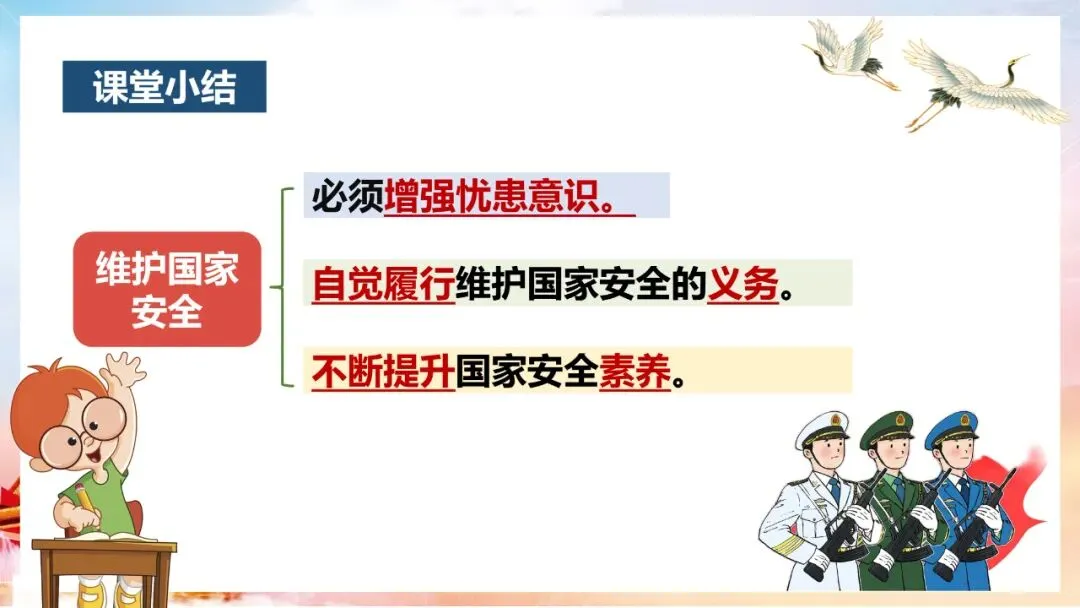 课堂小结

维护国家安全

必须增强忧患意识。

自觉履行维护国家安全的义务。

不断提升国家安全素养。